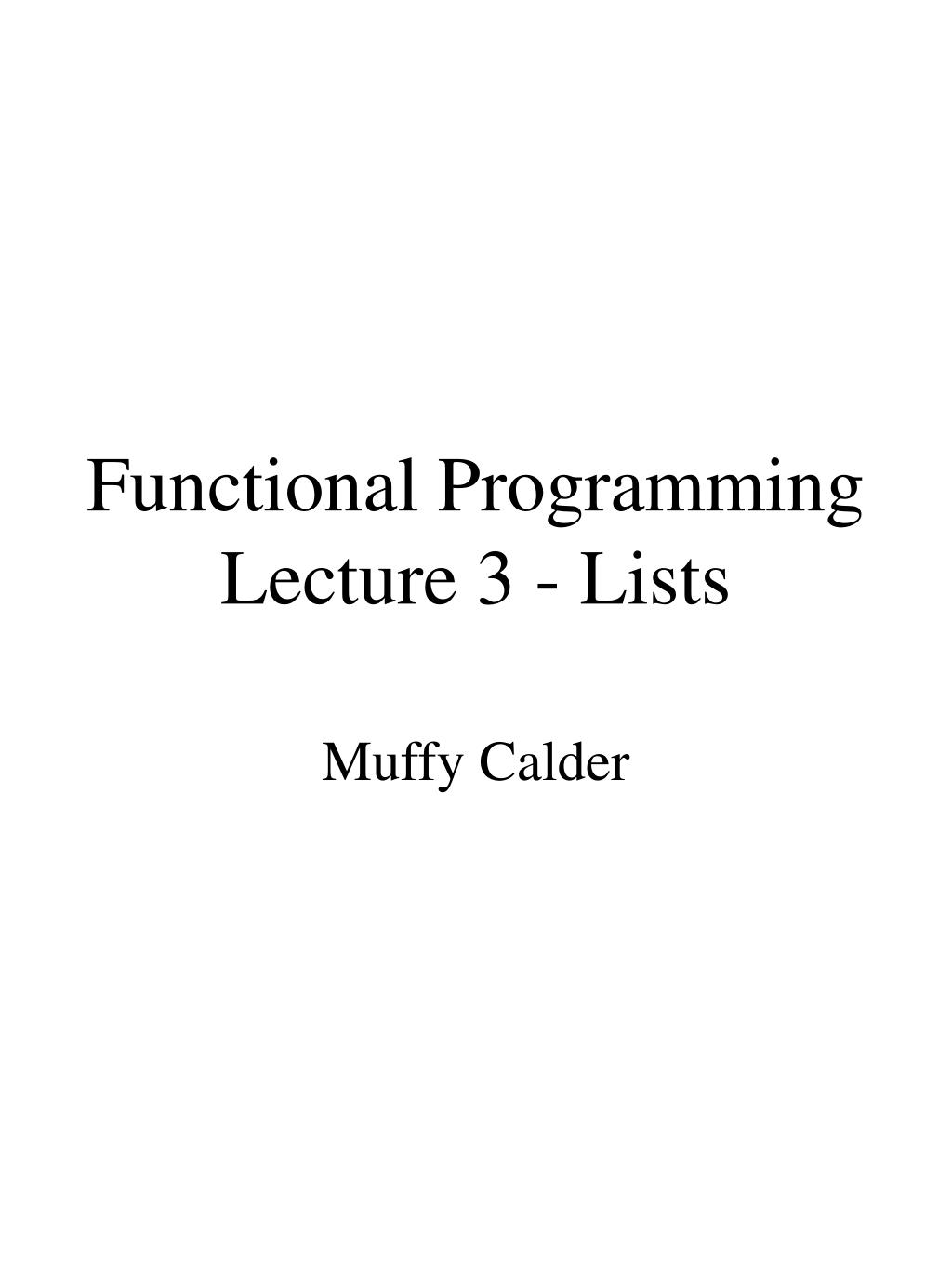 Functional Programming
Lecture 3 - Lists

Muffy Calder